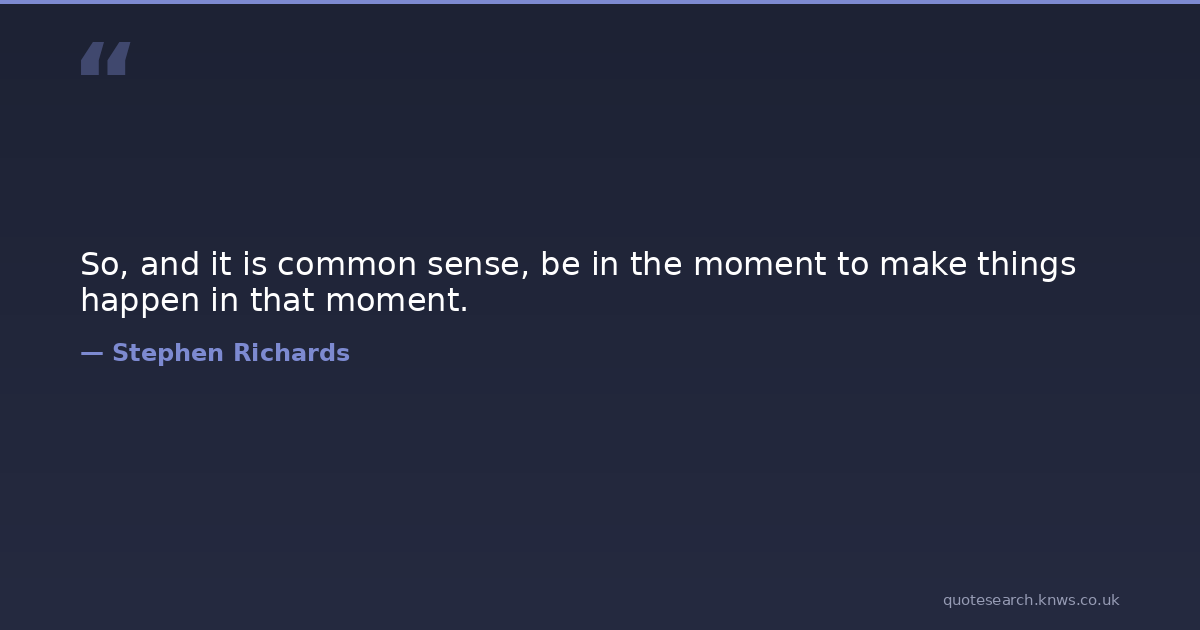 “

So, and it is common sense, be in the moment to make things happen in that moment.

— Stephen Richards

quotesearch.knws.co.uk